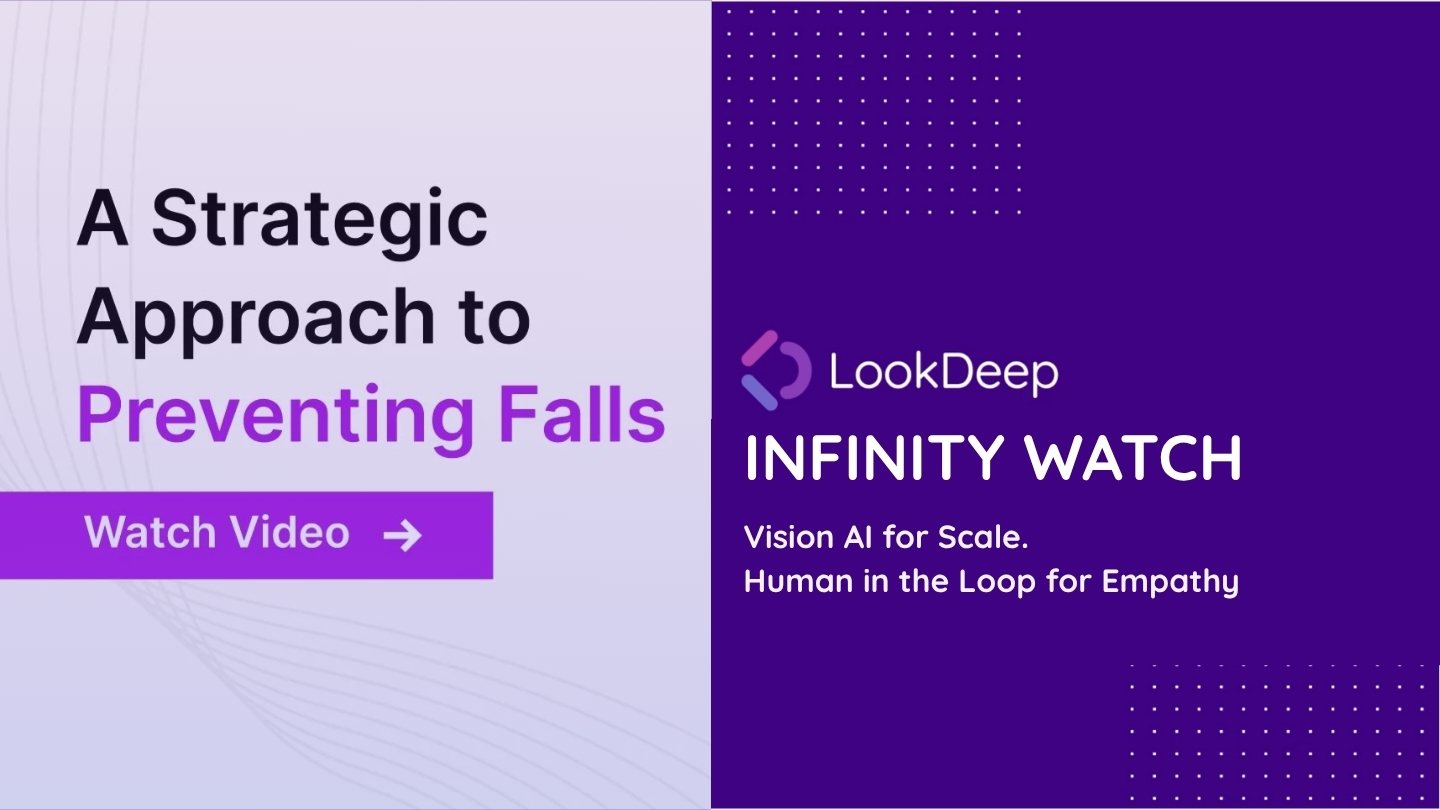 A Strategic Approach to Preventing Falls

Watch Video →

LookDeep

INFINITY WATCH

Vision AI for Scale.
Human in the Loop for Empathy